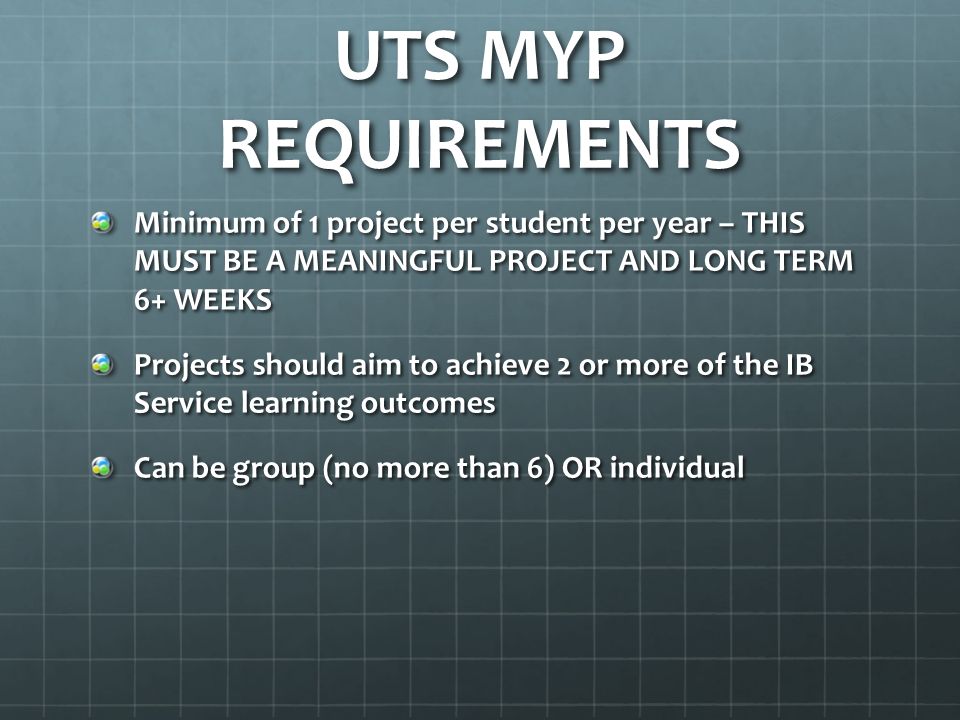 UTS MYP REQUIREMENTS

Minimum of 1 project per student per year – THIS MUST BE A MEANINGFUL PROJECT AND LONG TERM 6+ WEEKS

Projects should aim to achieve 2 or more of the IB Service learning outcomes

Can be group (no more than 6) OR individual